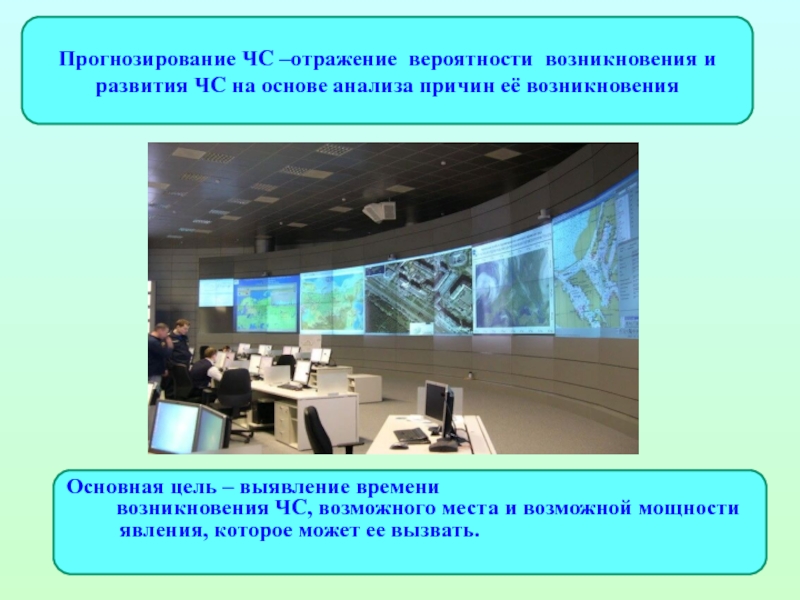 Прогнозирование ЧС –отражение вероятности возникновения и развития ЧС на основе анализа причин её возникновения

Основная цель – выявление времени возникновения ЧС, возможного места и возможной мощности явления, которое может ее вызвать.